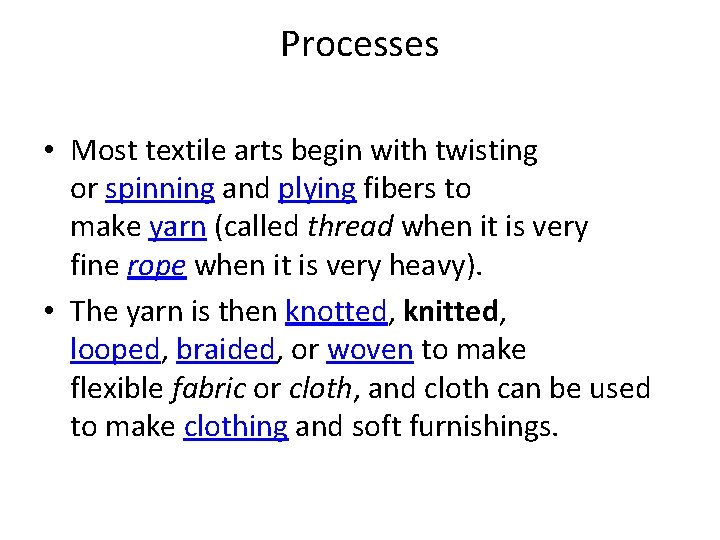 Processes

• Most textile arts begin with twisting or spinning and plying fibers to make yarn (called thread when it is very fine rope when it is very heavy).

• The yarn is then knotted, knitted, looped, braided, or woven to make flexible fabric or cloth, and cloth can be used to make clothing and soft furnishings.